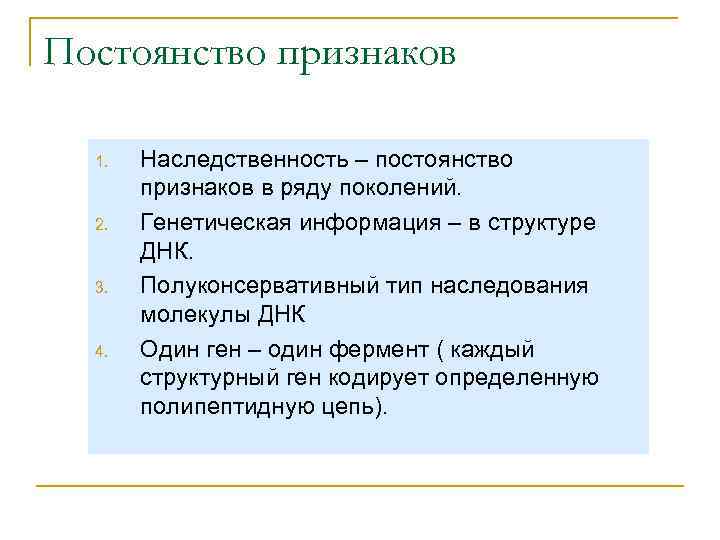 Постоянство признаков

1. Наследственность – постоянство признаков в ряду поколений.
2. Генетическая информация – в структуре ДНК.
3. Полуконсервативный тип наследования молекулы ДНК
4. Один ген – один фермент ( каждый структурный ген кодирует определенную полипептидную цепь).